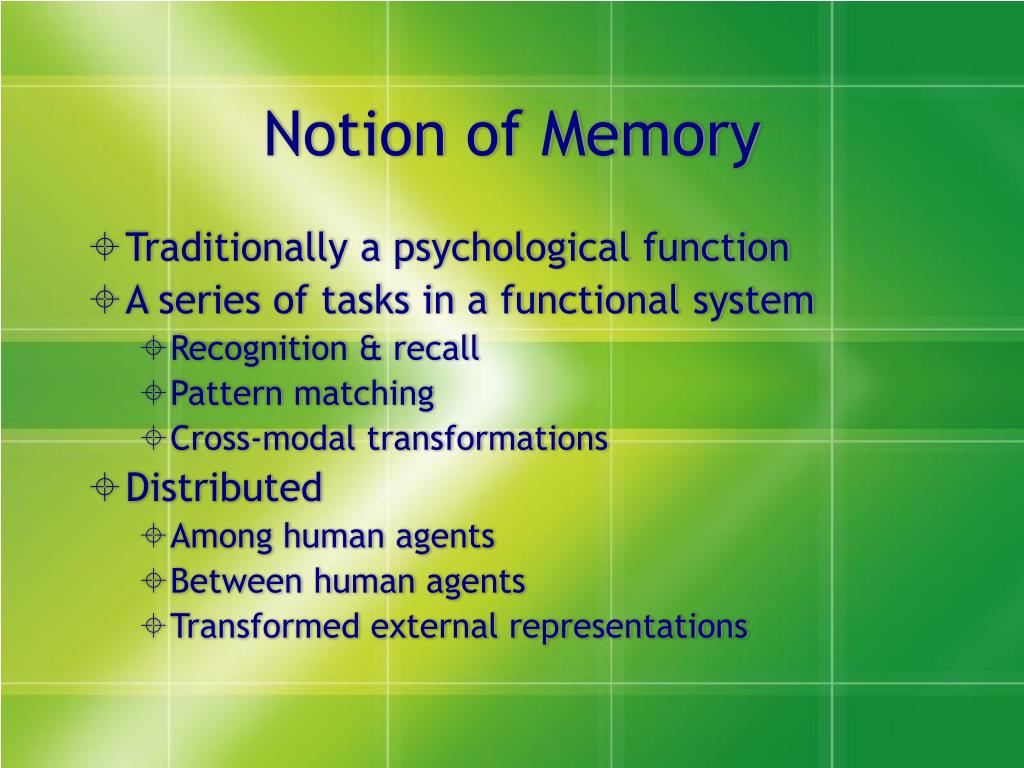 Notion of Memory

Traditionally a psychological function
A series of tasks in a functional system
Recognition & recall
Pattern matching
Cross-modal transformations
Distributed
Among human agents
Between human agents
Transformed external representations